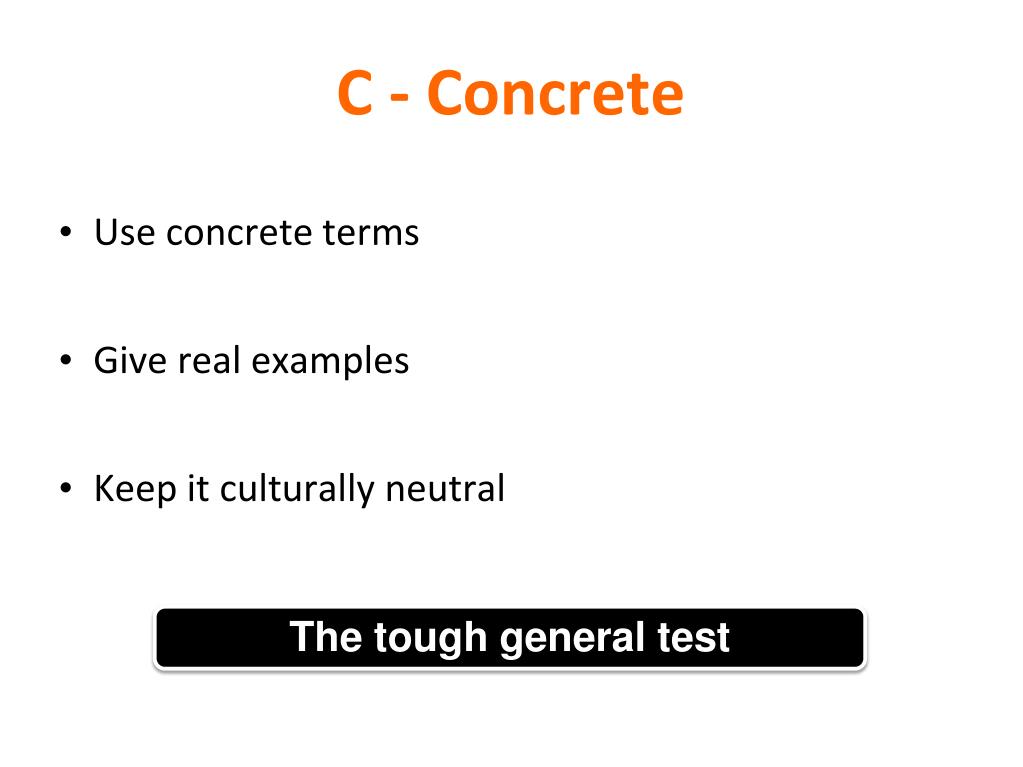 C - Concrete

• Use concrete terms

• Give real examples

• Keep it culturally neutral

The tough general test